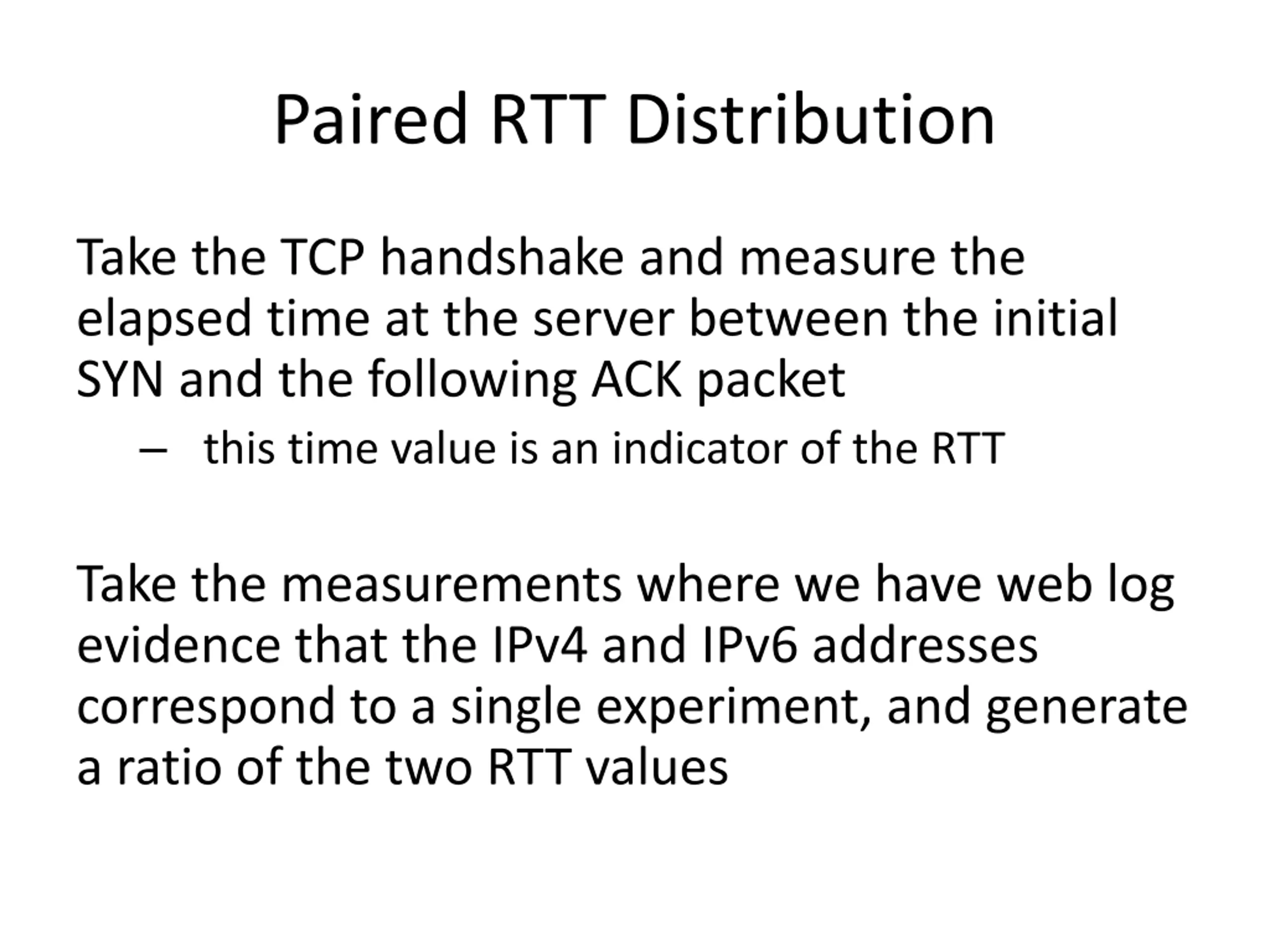 Paired RTT Distribution

Take the TCP handshake and measure the elapsed time at the server between the initial SYN and the following ACK packet

– this time value is an indicator of the RTT

Take the measurements where we have web log evidence that the IPv4 and IPv6 addresses correspond to a single experiment, and generate a ratio of the two RTT values